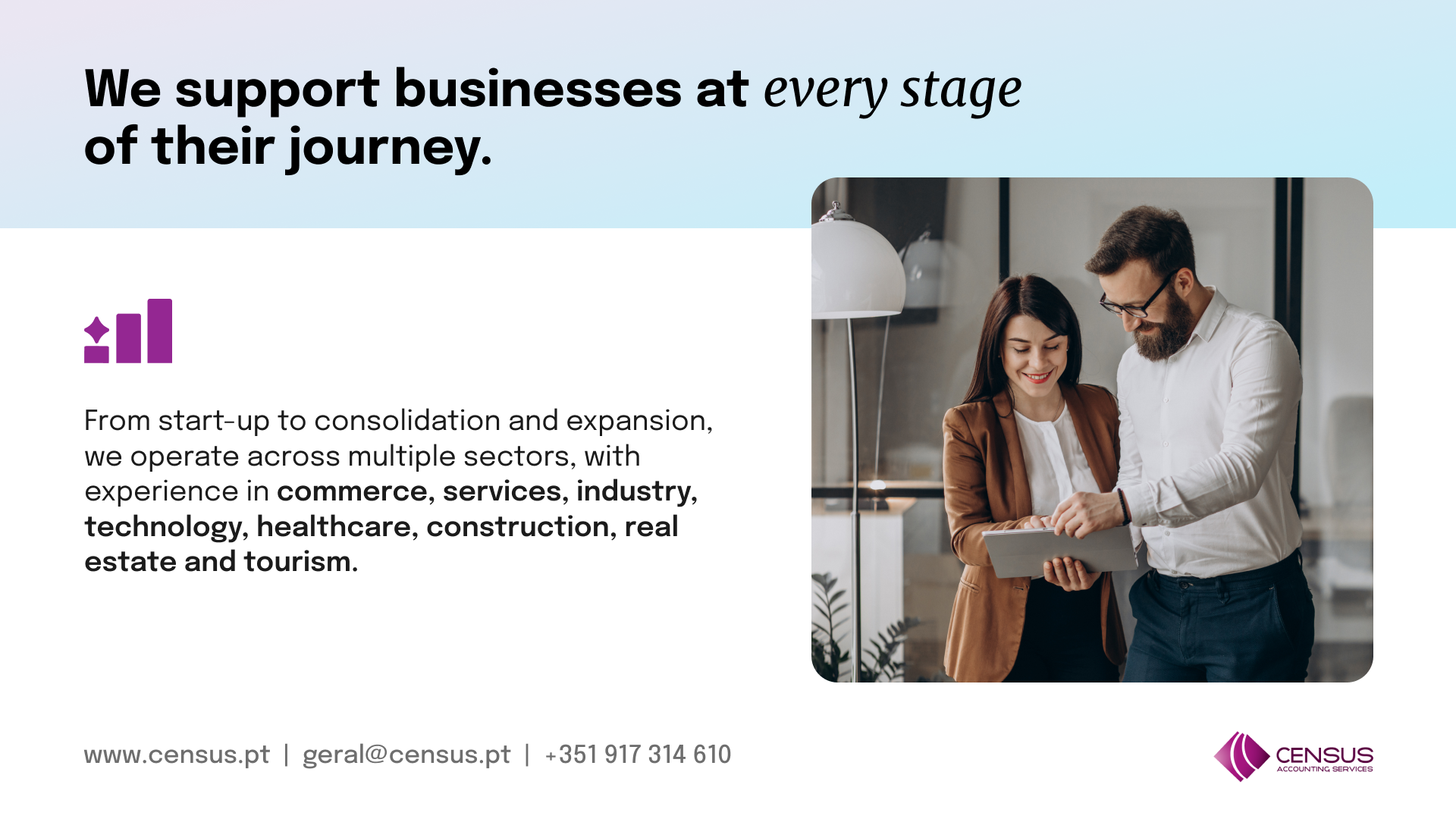 We support businesses at every stage of their journey.

From start-up to consolidation and expansion, we operate across multiple sectors, with experience in commerce, services, industry, technology, healthcare, construction, real estate and tourism.

www.census.pt | geral@census.pt | +351 917 314 610

CENSUS
ACCOUNTING SERVICES